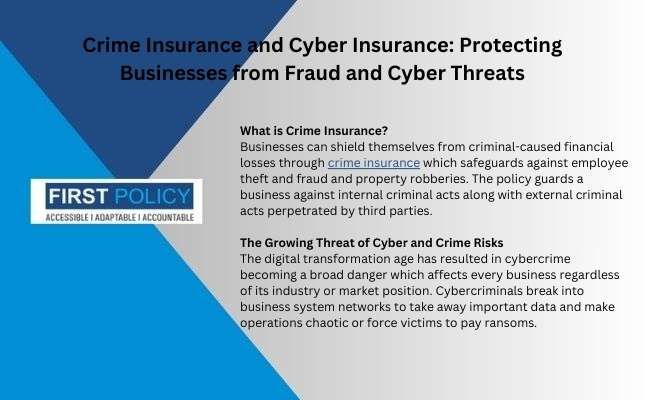 Crime Insurance and Cyber Insurance: Protecting Businesses from Fraud and Cyber Threats

FIRST POLICY
ACCESSIBLE I ADAPTABLE I ACCOUNTABLE

What is Crime Insurance?
Businesses can shield themselves from criminal-caused financial losses through crime insurance which safeguards against employee theft and fraud and property robberies. The policy guards a business against internal criminal acts along with external criminal acts perpetrated by third parties.

The Growing Threat of Cyber and Crime Risks
The digital transformation age has resulted in cybercrime becoming a broad danger which affects every business regardless of its industry or market position. Cybercriminals break into business system networks to take away important data and make operations chaotic or force victims to pay ransoms.